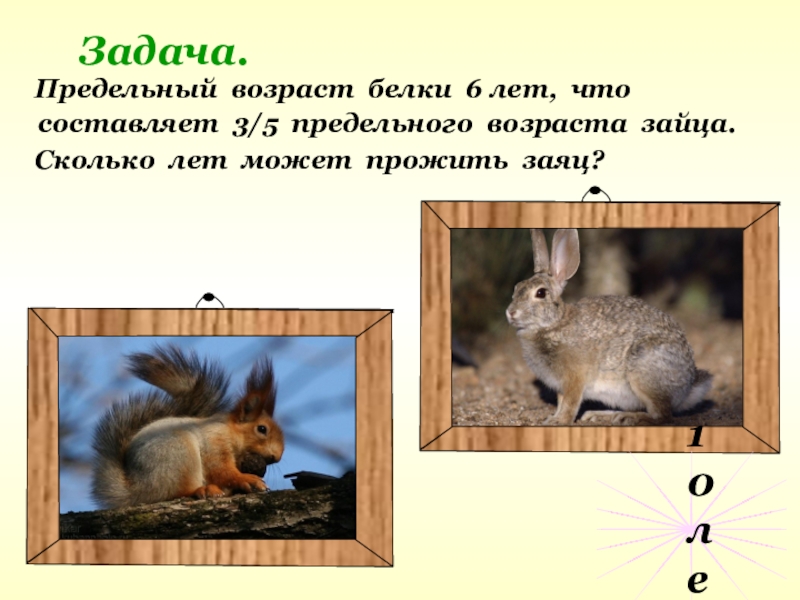 Задача.

Предельный возраст белки 6 лет, что составляет 3/5 предельного возраста зайца. Сколько лет может прожить заяц?

1
0
л
е